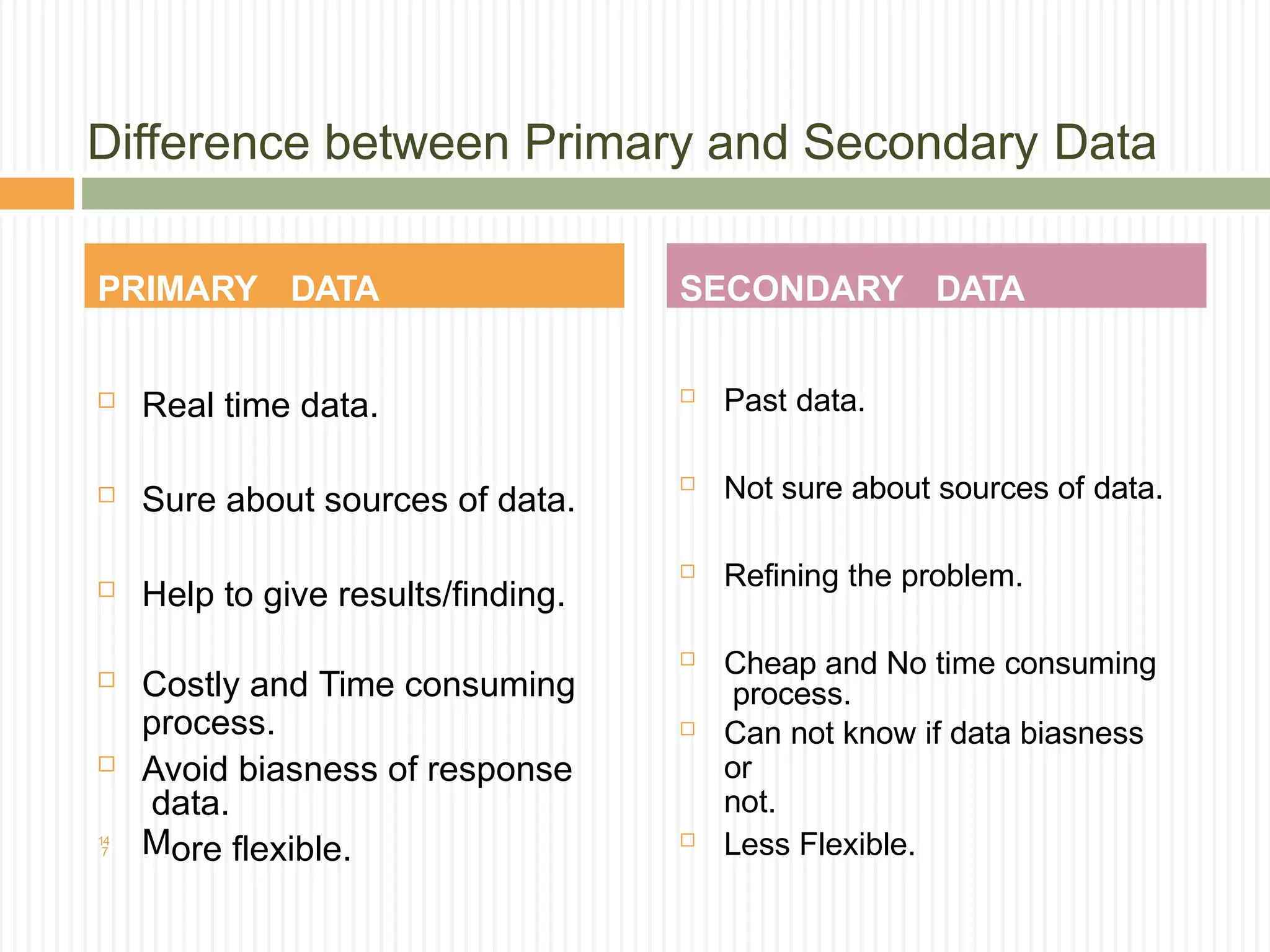 Difference between Primary and Secondary Data

PRIMARY DATA

Real time data.

Sure about sources of data.

Help to give results/finding.

Costly and Time consuming process.

Avoid biasness of response data.

147

More flexible.

SECONDARY DATA

Past data.

Not sure about sources of data.

Refining the problem.

Cheap and No time consuming process.

Can not know if data biasness or not.

Less Flexible.